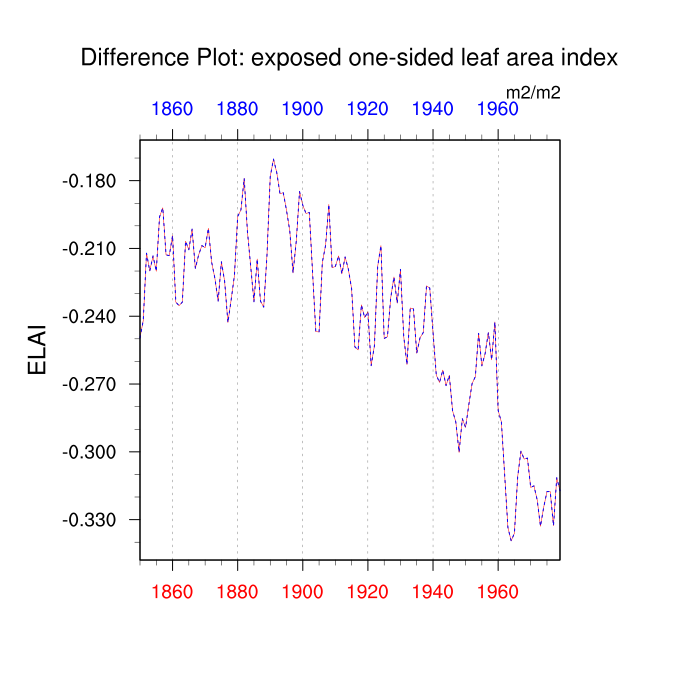 Difference Plot: exposed one-sided leaf area index

m2/m2

1860 1880 1900 1920 1940 1960

ELAI

-0.180
-0.210
-0.240
-0.270
-0.300
-0.330

1860 1880 1900 1920 1940 1960